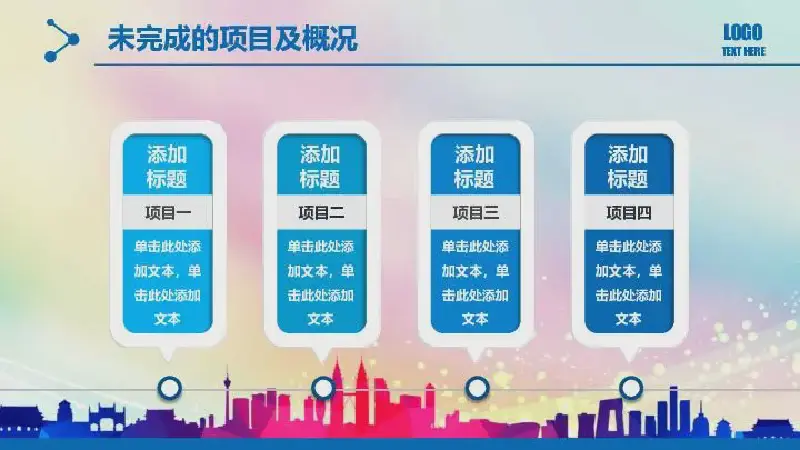 未完成的项目及概况

LOGO
TEXT HERE

添加标题
项目一
单击此处添加文本，单击此处添加文本

添加标题
项目二
单击此处添加文本，单击此处添加文本

添加标题
项目三
单击此处添加文本，单击此处添加文本

添加标题
项目四
单击此处添加文本，单击此处添加文本